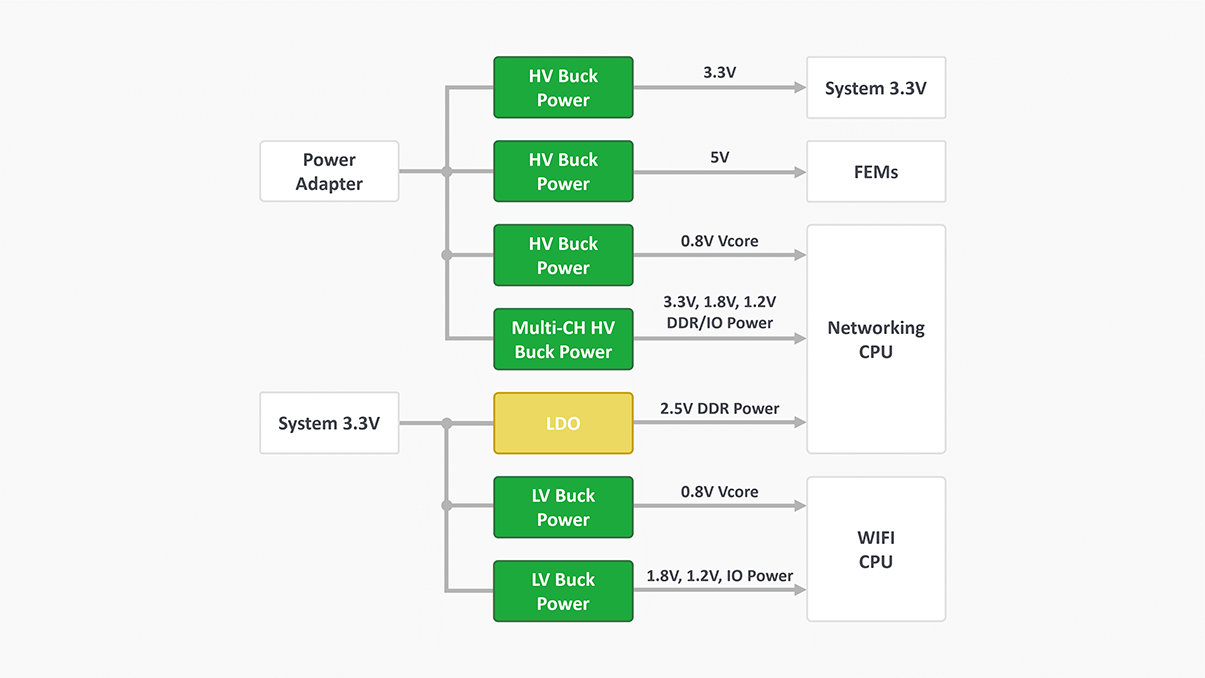 Power Adapter

HV Buck Power

3.3V

System 3.3V

HV Buck Power

5V

FEMs

HV Buck Power

0.8V Vcore

Multi-CH HV Buck Power

3.3V, 1.8V, 1.2V DDR/IO Power

Networking CPU

System 3.3V

LDO

2.5V DDR Power

LV Buck Power

0.8V Vcore

LV Buck Power

1.8V, 1.2V, IO Power

WIFI CPU